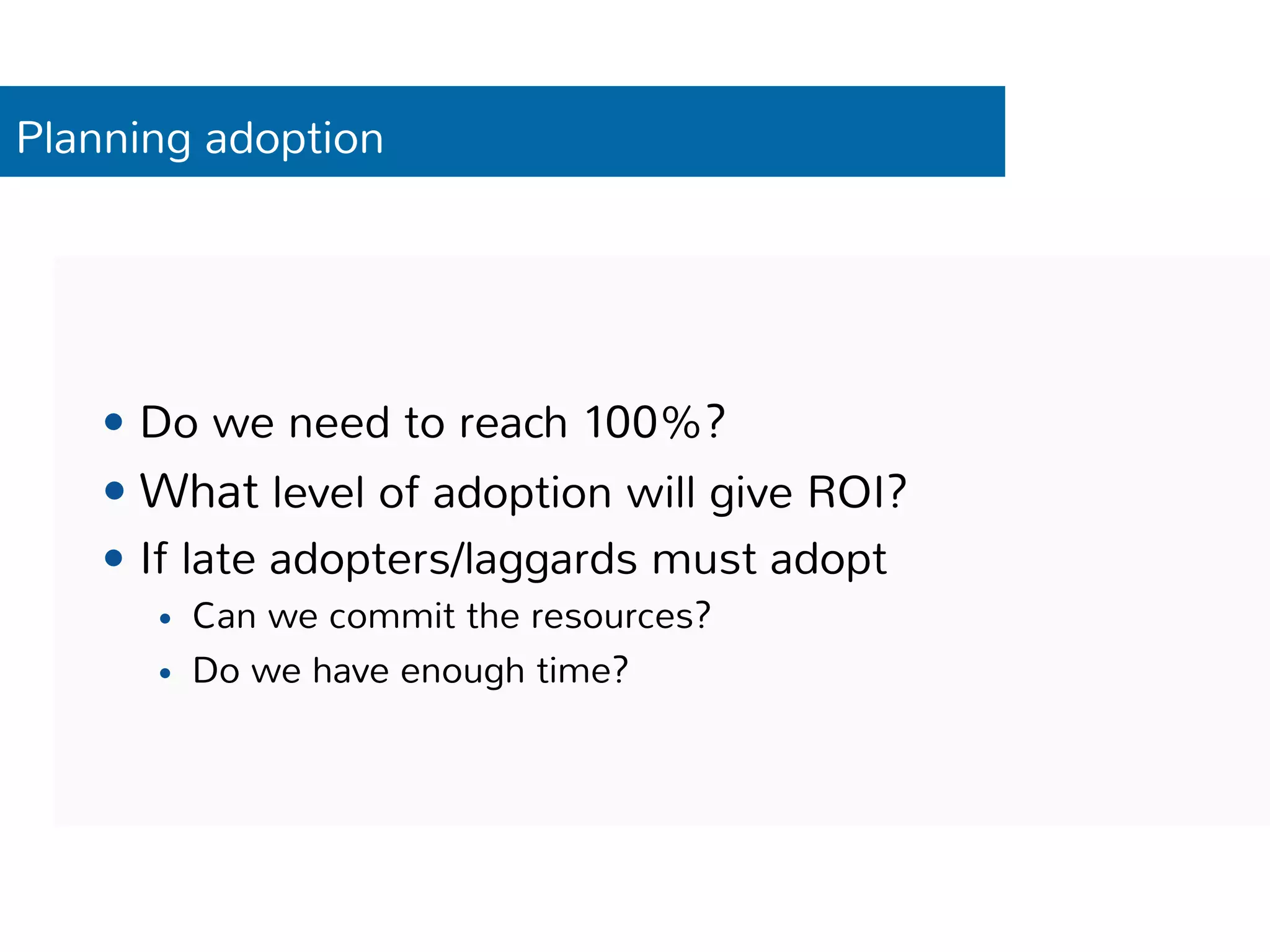 Planning adoption

• Do we need to reach 100%?
• What level of adoption will give ROI?
• If late adopters/laggards must adopt
  • Can we commit the resources?
  • Do we have enough time?